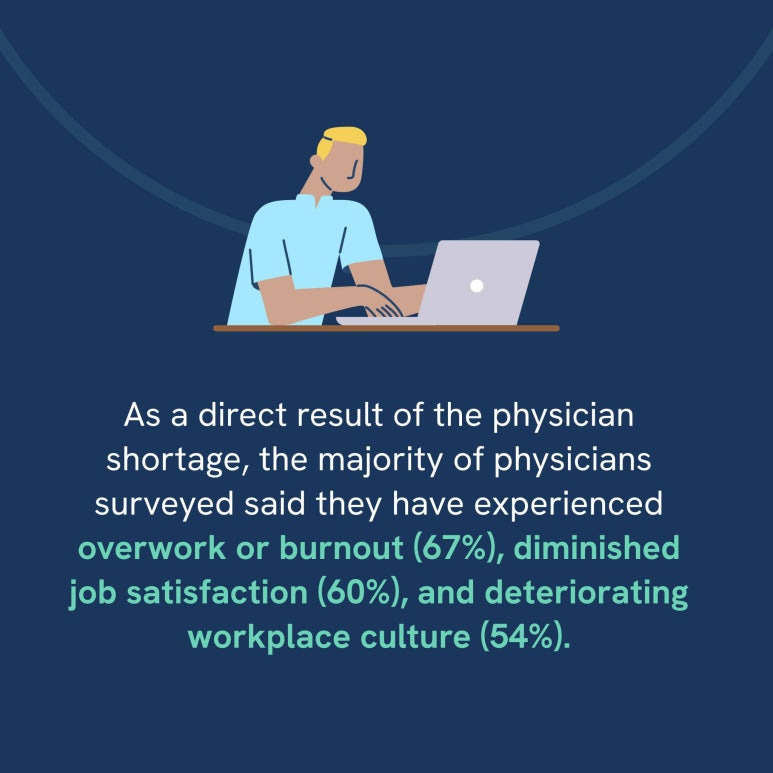 As a direct result of the physician shortage, the majority of physicians surveyed said they have experienced overwork or burnout (67%), diminished job satisfaction (60%), and deteriorating workplace culture (54%).